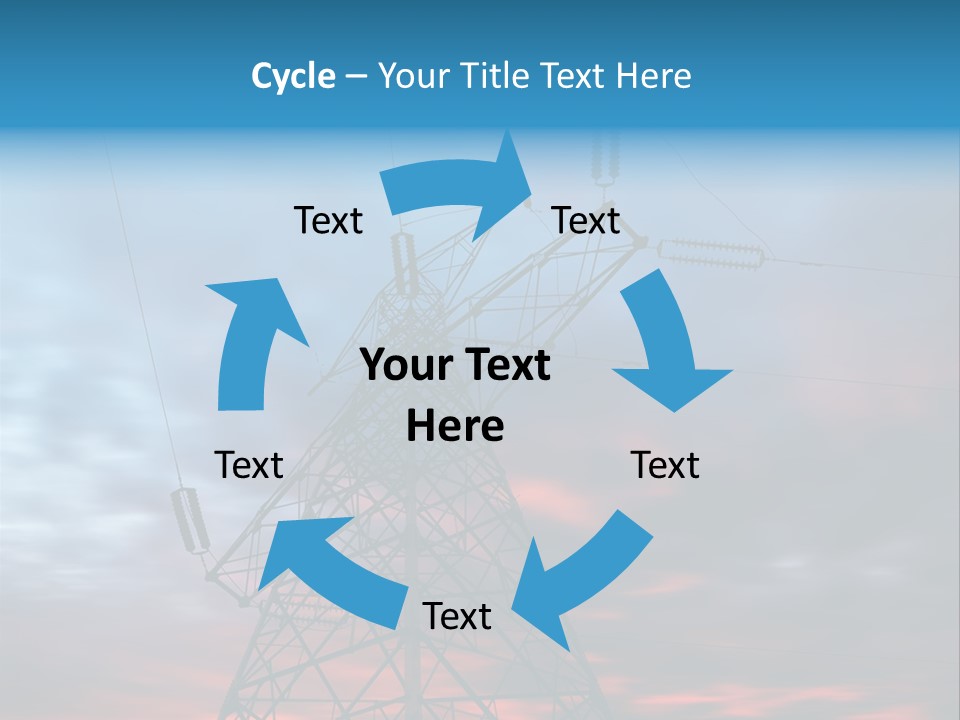 Cycle – Your Title Text Here

Text

Text

Your Text Here

Text

Text

Text